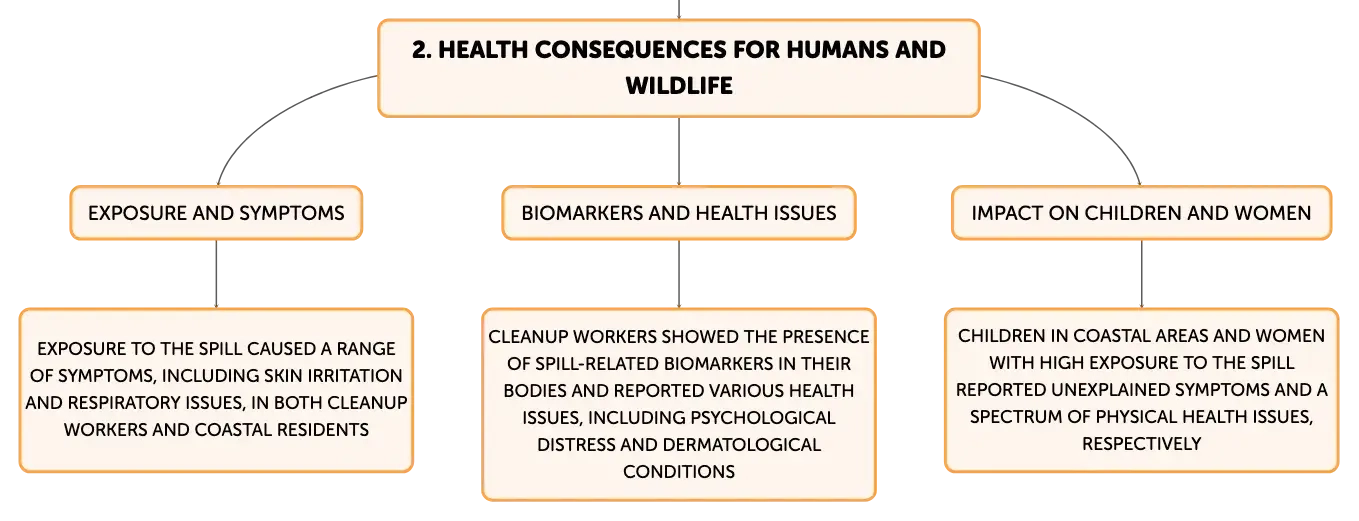 2. HEALTH CONSEQUENCES FOR HUMANS AND WILDLIFE

EXPOSURE AND SYMPTOMS

EXPOSURE TO THE SPILL CAUSED A RANGE OF SYMPTOMS, INCLUDING SKIN IRRITATION AND RESPIRATORY ISSUES, IN BOTH CLEANUP WORKERS AND COASTAL RESIDENTS

BIOMARKERS AND HEALTH ISSUES

CLEANUP WORKERS SHOWED THE PRESENCE OF SPILL-RELATED BIOMARKERS IN THEIR BODIES AND REPORTED VARIOUS HEALTH ISSUES, INCLUDING PSYCHOLOGICAL DISTRESS AND DERMATOLOGICAL CONDITIONS

IMPACT ON CHILDREN AND WOMEN

CHILDREN IN COASTAL AREAS AND WOMEN WITH HIGH EXPOSURE TO THE SPILL REPORTED UNEXPLAINED SYMPTOMS AND A SPECTRUM OF PHYSICAL HEALTH ISSUES, RESPECTIVELY